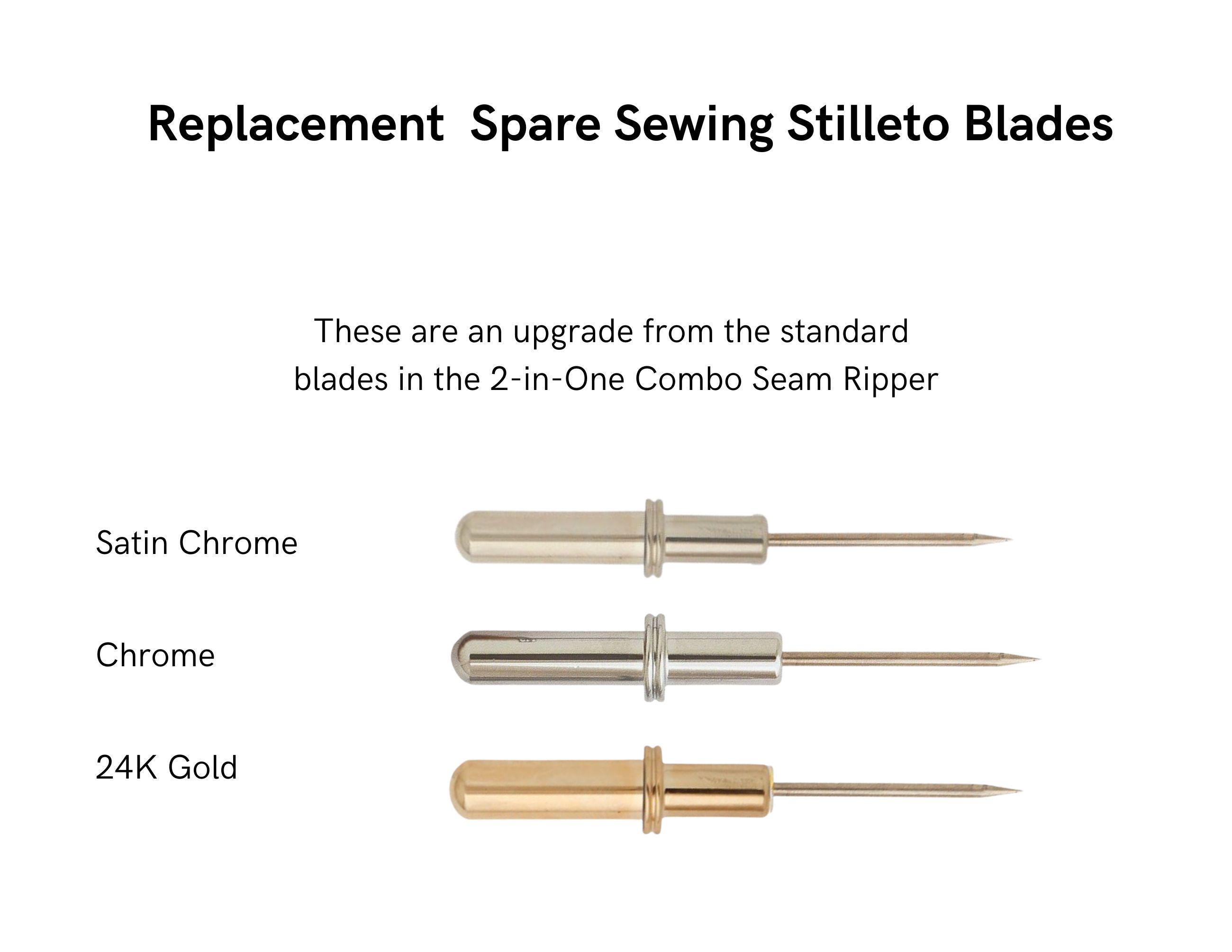 Replacement  Spare Sewing Stilleto Blades

These are an upgrade from the standard blades in the 2-in-One Combo Seam Ripper

Satin Chrome

Chrome

24K Gold